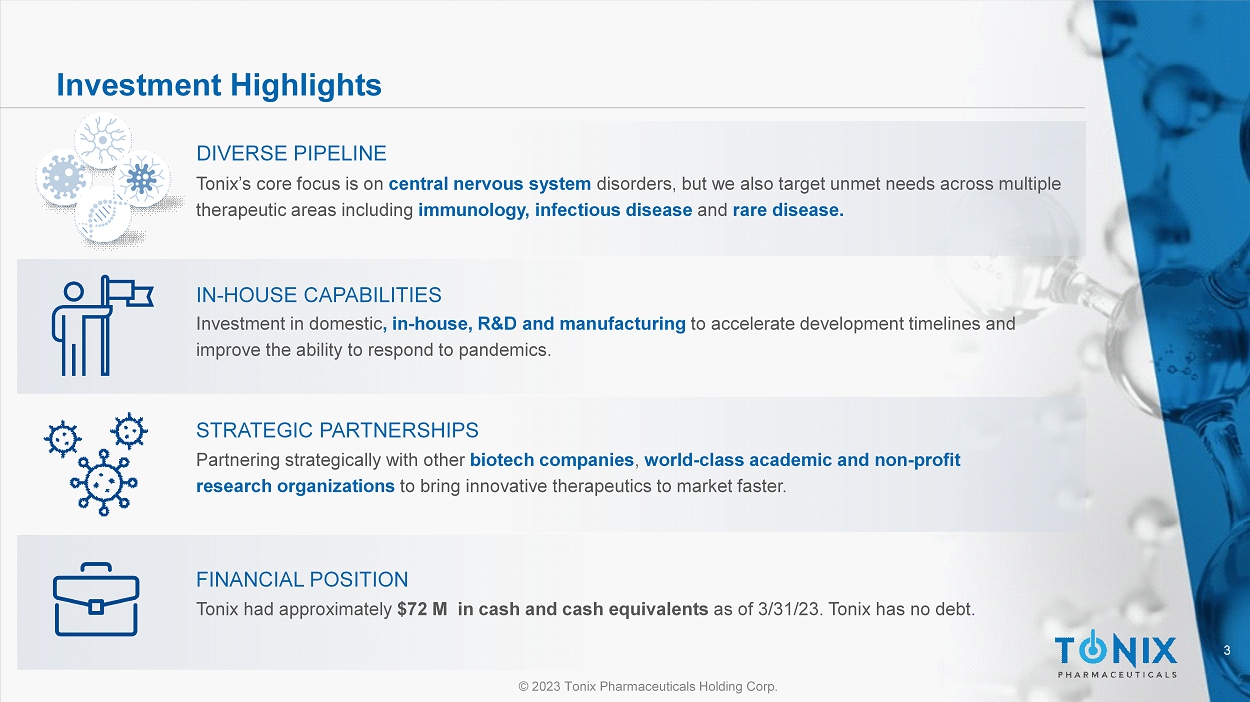 Investment Highlights

DIVERSE PIPELINE

Tonix's core focus is on central nervous system disorders, but we also target unmet needs across multiple therapeutic areas including immunology, infectious disease and rare disease.

IN-HOUSE CAPABILITIES

Investment in domestic, in-house, R&D and manufacturing to accelerate development timelines and improve the ability to respond to pandemics.

STRATEGIC PARTNERSHIPS

Partnering strategically with other biotech companies, world-class academic and non-profit research organizations to bring innovative therapeutics to market faster.

FINANCIAL POSITION

Tonix had approximately $72 M in cash and cash equivalents as of 3/31/23. Tonix has no debt.

TONIX
PHARMACEUTICALS

3

© 2023 Tonix Pharmaceuticals Holding Corp.